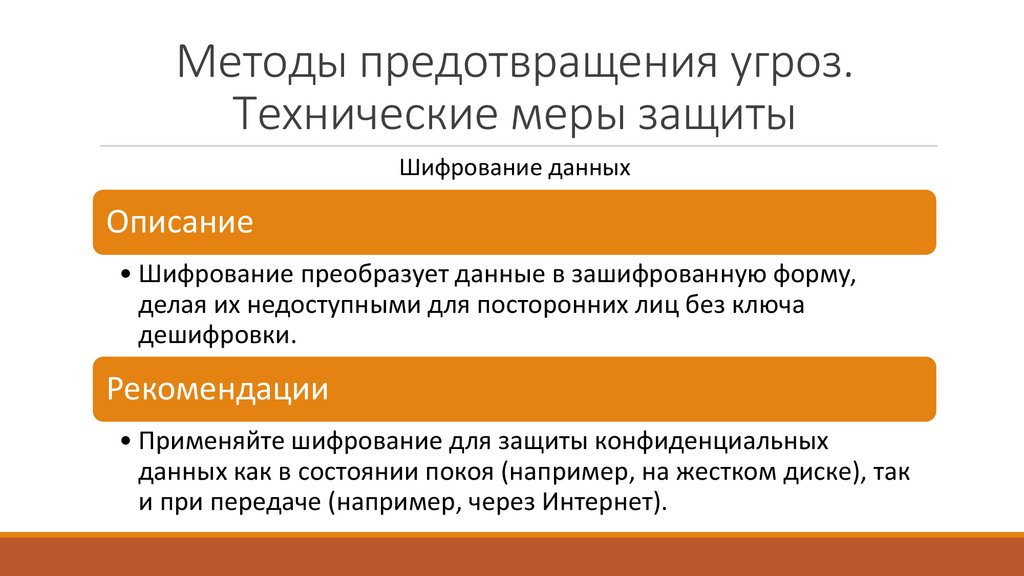 Методы предотвращения угроз. Технические меры защиты

Шифрование данных

Описание

• Шифрование преобразует данные в зашифрованную форму, делая их недоступными для посторонних лиц без ключа дешифровки.

Рекомендации

• Применяйте шифрование для защиты конфиденциальных данных как в состоянии покоя (например, на жестком диске), так и при передаче (например, через Интернет).